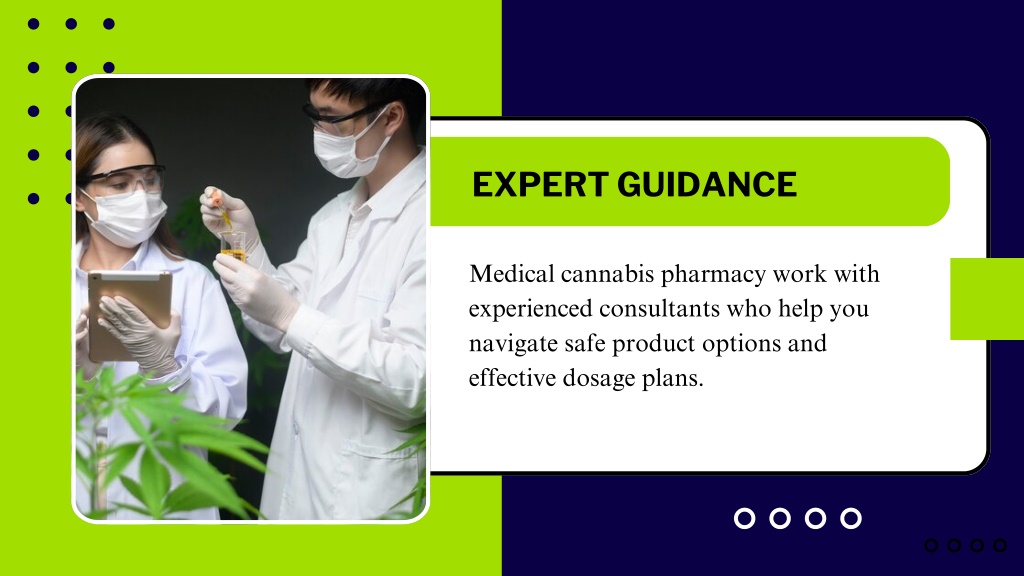 EXPERT GUIDANCE

Medical cannabis pharmacy work with experienced consultants who help you navigate safe product options and effective dosage plans.